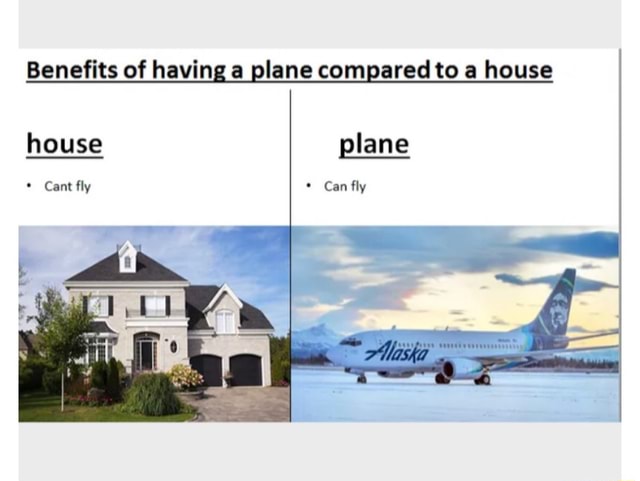 Benefits of having a plane compared to a house

house

• Cant fly

plane

• Can fly

Alaska